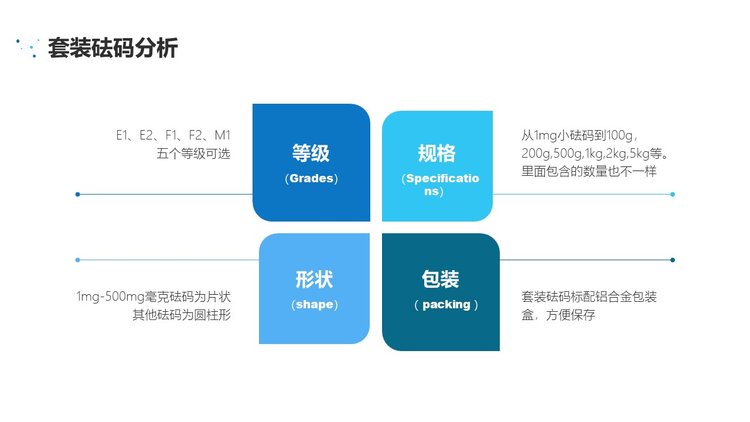 套装砝码分析

E1、E2、F1、F2、M1
五个等级可选

等级
（Grades）

规格
（Specifications）

从1mg小砝码到100g，200g,500g,1kg,2kg,5kg等。里面包含的数量也不一样

1mg-500mg毫克砝码为片状
其他砝码为圆柱形

形状
（shape）

包装
（ packing ）

套装砝码标配铝合金包装盒，方便保存